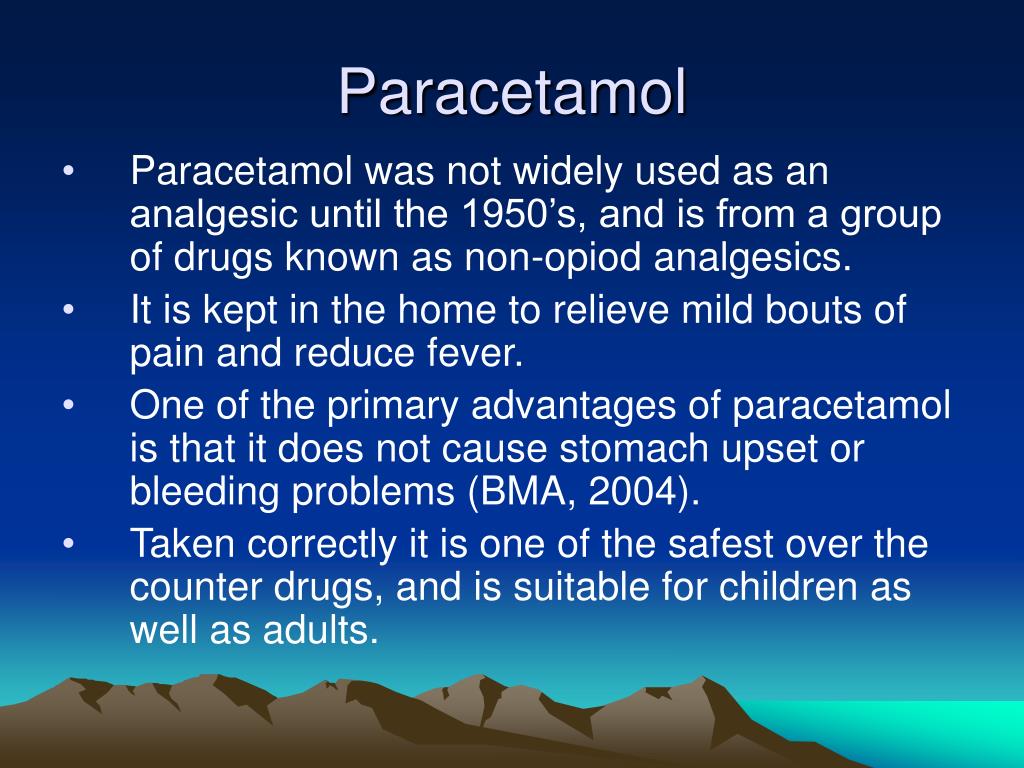 Paracetamol

• Paracetamol was not widely used as an analgesic until the 1950’s, and is from a group of drugs known as non-opiod analgesics.
• It is kept in the home to relieve mild bouts of pain and reduce fever.
• One of the primary advantages of paracetamol is that it does not cause stomach upset or bleeding problems (BMA, 2004).
• Taken correctly it is one of the safest over the counter drugs, and is suitable for children as well as adults.